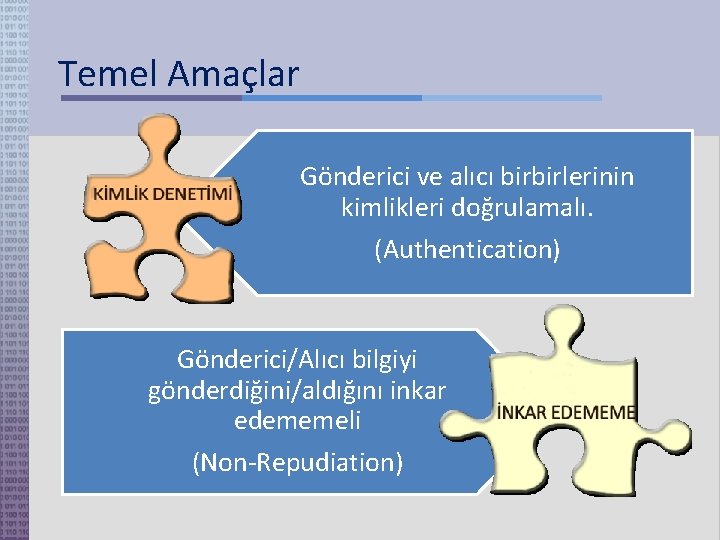 Temel Amaçlar

KİMLİK DENETİMİ

Gönderici ve alıcı birbirlerinin kimlikleri doğrulamalı.

(Authentication)

Gönderici/Alıcı bilgiyi gönderdiğini/aldığını inkar edememeli

(Non-Repudiation)

İNKAR EDEMEME